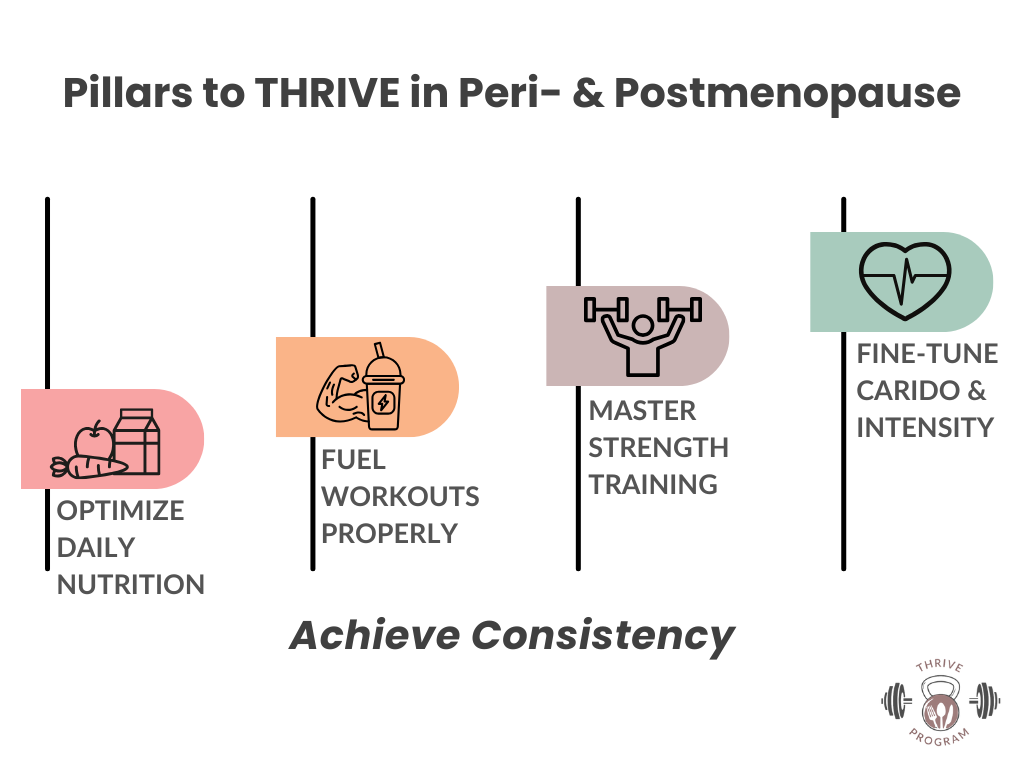 Pillars to THRIVE in Peri- & Postmenopause

OPTIMIZE DAILY NUTRITION

FUEL WORKOUTS PROPERLY

MASTER STRENGTH TRAINING

FINE-TUNE CARIDO & INTENSITY

Achieve Consistency

THRIVE PROGRAM